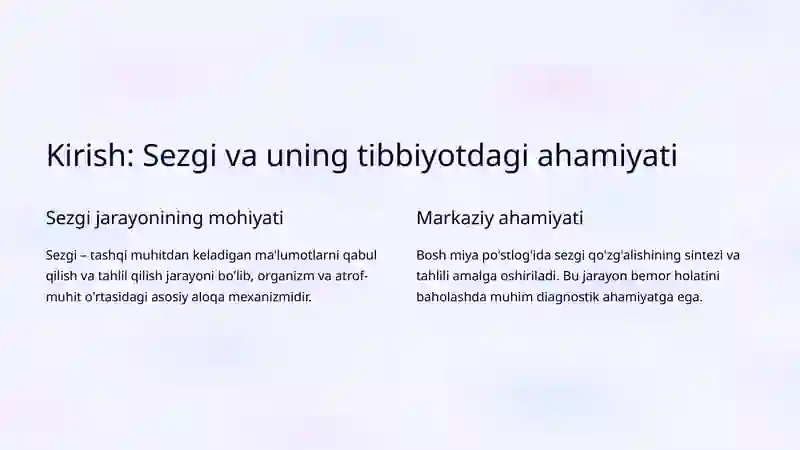 Kirish: Sezgi va uning tibbiyotdagi ahamiyati

Sezgi jarayonining mohiyati

Sezgi – tashqi muhitdan keladigan ma'lumotlarni qabul qilish va tahlil qilish jarayoni bo'lib, organizm va atrof-muhit o'rtasidagi asosiy aloqa mexanizmidir.

Markaziy ahamiyati

Bosh miya po'stlog'ida sezgi qo'zg'alishining sintezi va tahlili amalga oshiriladi. Bu jarayon bemor holatini baholashda muhim diagnostik ahamiyatga ega.